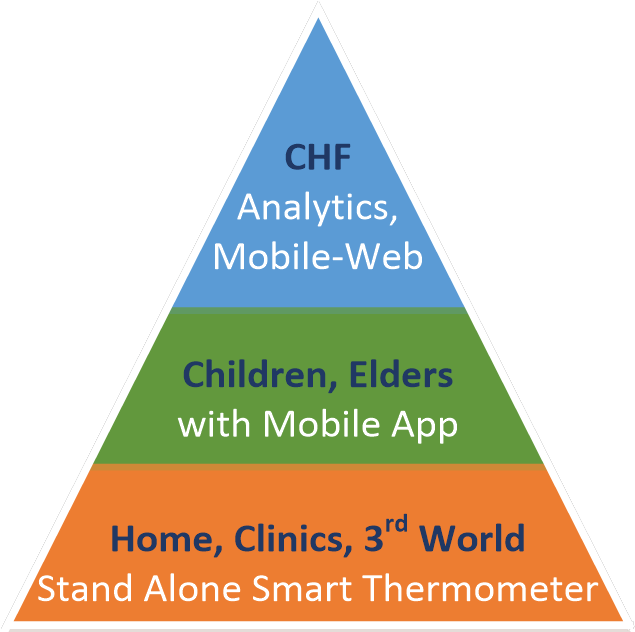 CHF
Analytics, Mobile-Web

Children, Elders
with Mobile App

Home, Clinics, 3$^{rd}$ World
Stand Alone Smart Thermometer